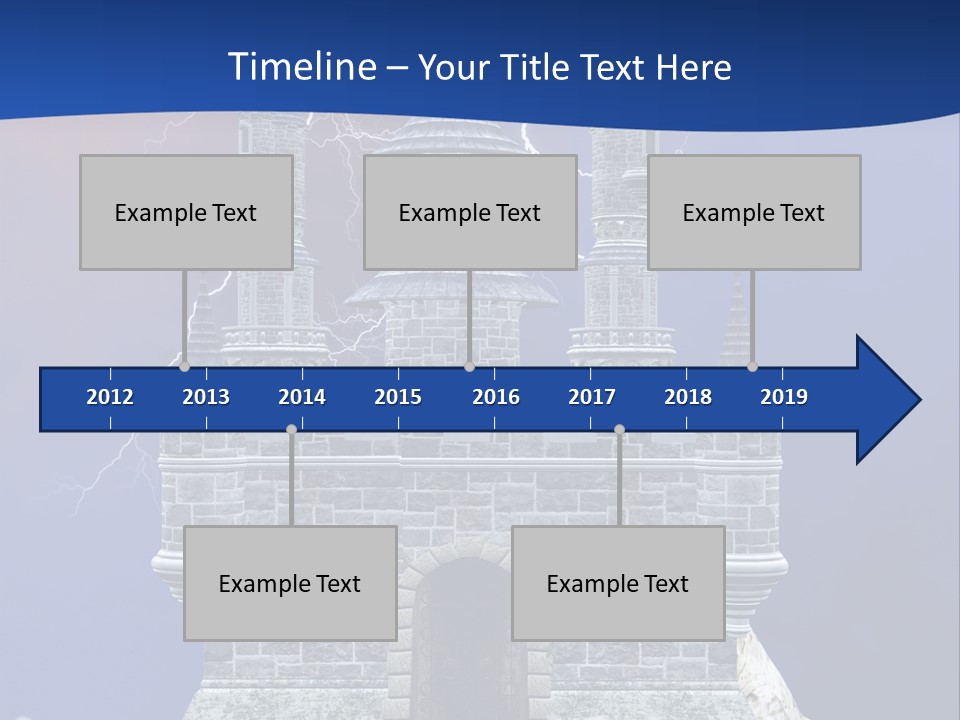 Timeline – Your Title Text Here

Example Text

Example Text

Example Text

2012 2013 2014 2015 2016 2017 2018 2019

Example Text

Example Text